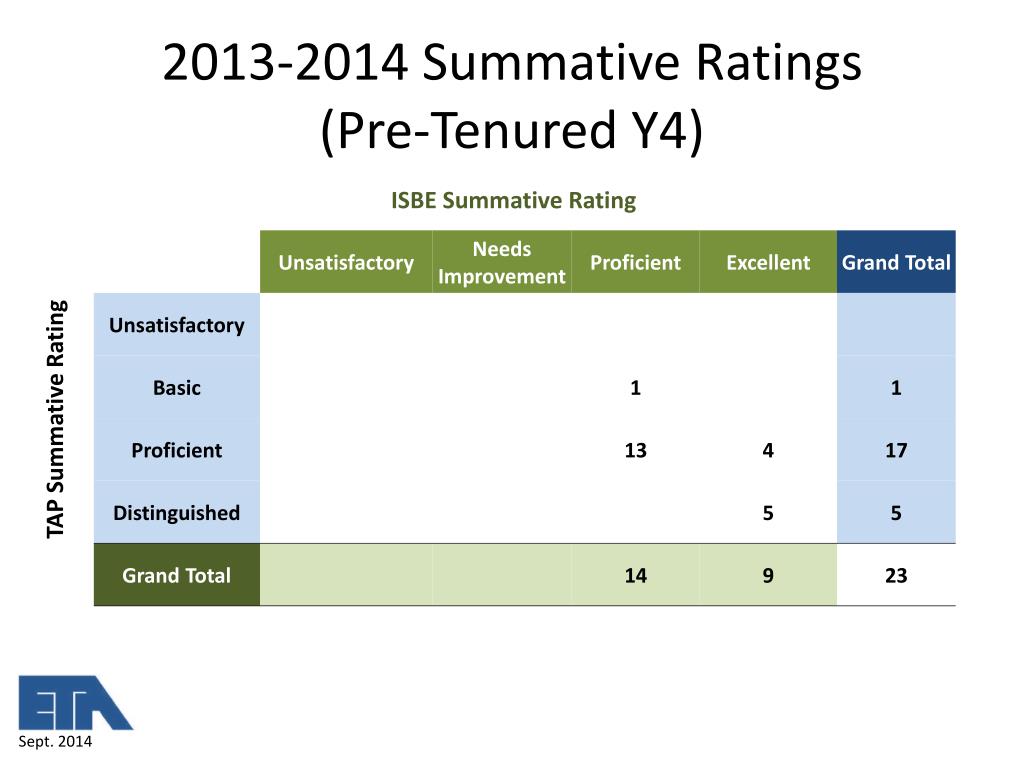 2013-2014 Summative Ratings (Pre-Tenured Y4)

ISBE Summative Rating

TAP Summative Rating

| | Unsatisfactory | Needs Improvement | Proficient | Excellent | Grand Total |
|---|---|---|---|---|---|
| Unsatisfactory | | | | | |
| Basic | | | 1 | | 1 |
| Proficient | | | 13 | 4 | 17 |
| Distinguished | | | | 5 | 5 |
| Grand Total | | | 14 | 9 | 23 |

ETA

Sept. 2014